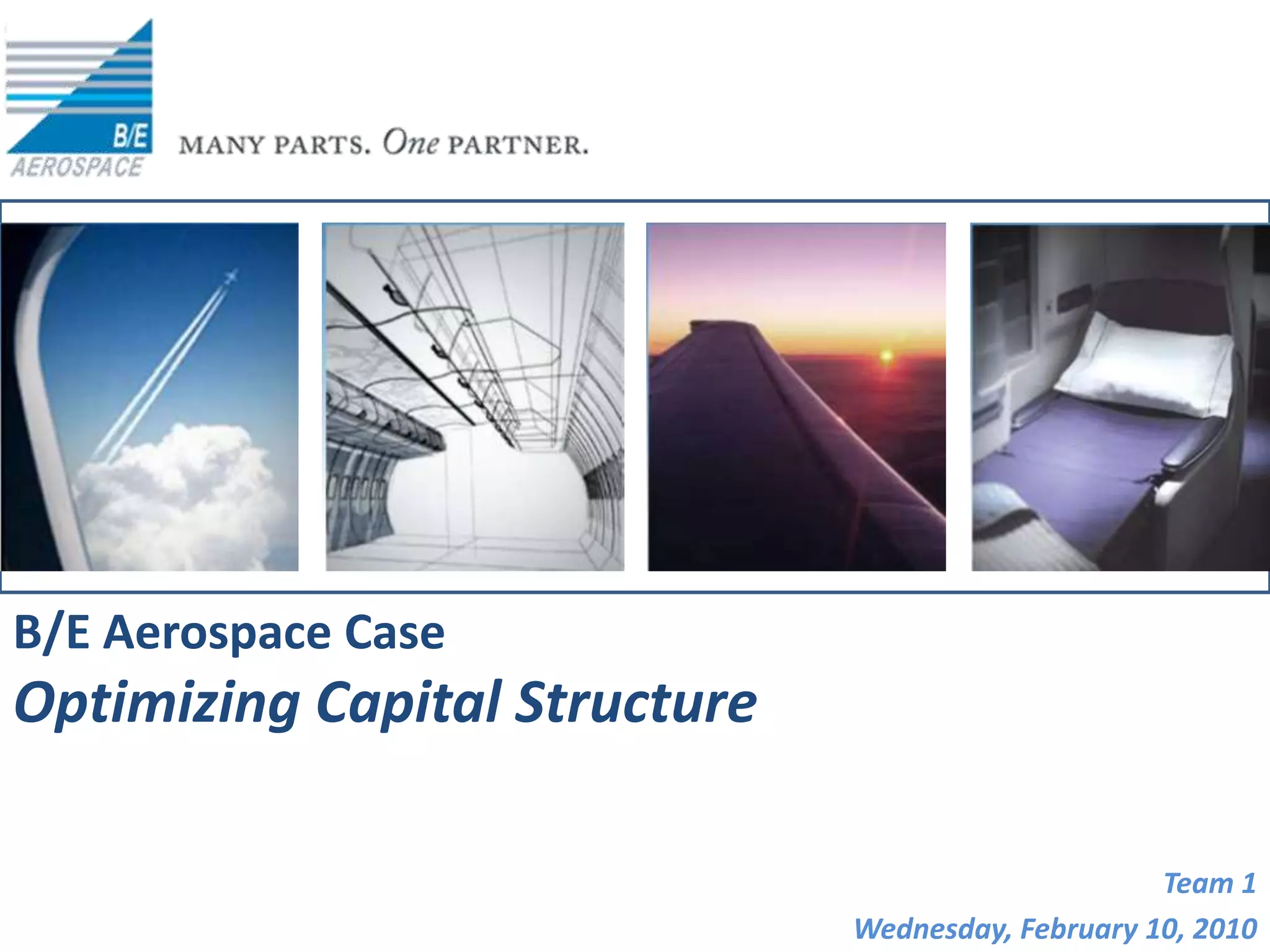 B/E AEROSPACE

MANY PARTS. One PARTNER.

B/E Aerospace Case

Optimizing Capital Structure

Team 1

Wednesday, February 10, 2010